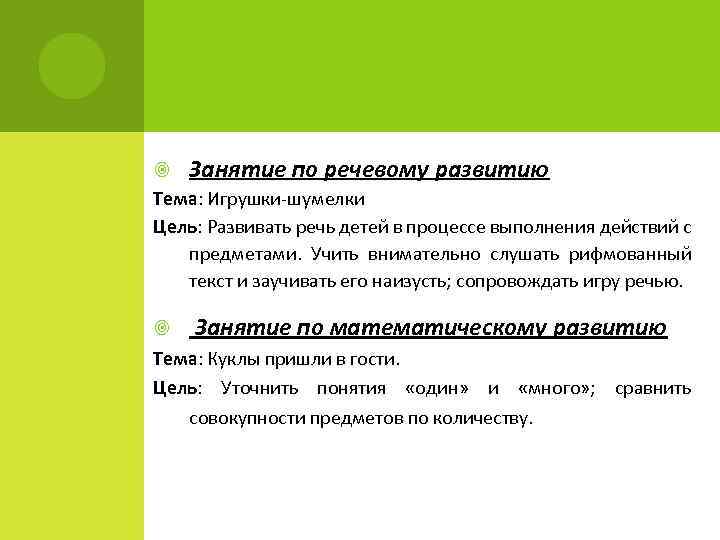 Занятие по речевому развитию

Тема: Игрушки-шумелки

Цель: Развивать речь детей в процессе выполнения действий с предметами. Учить внимательно слушать рифмованный текст и заучивать его наизусть; сопровождать игру речью.

Занятие по математическому развитию

Тема: Куклы пришли в гости.

Цель: Уточнить понятия «один» и «много»; сравнить совокупности предметов по количеству.